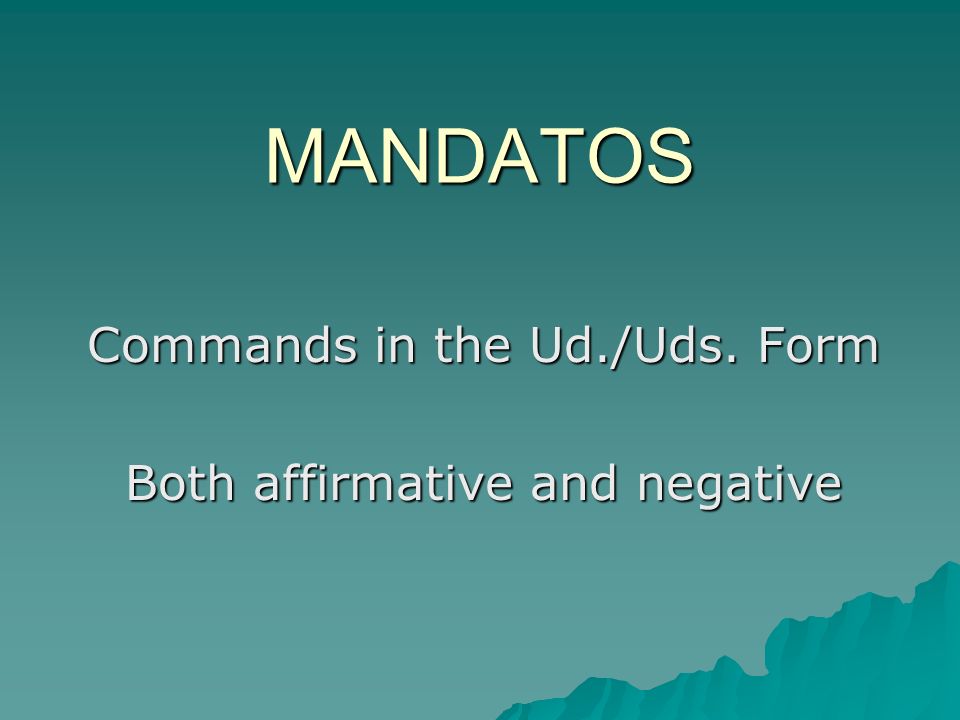 MANDATOS

Commands in the Ud./Uds. Form

Both affirmative and negative